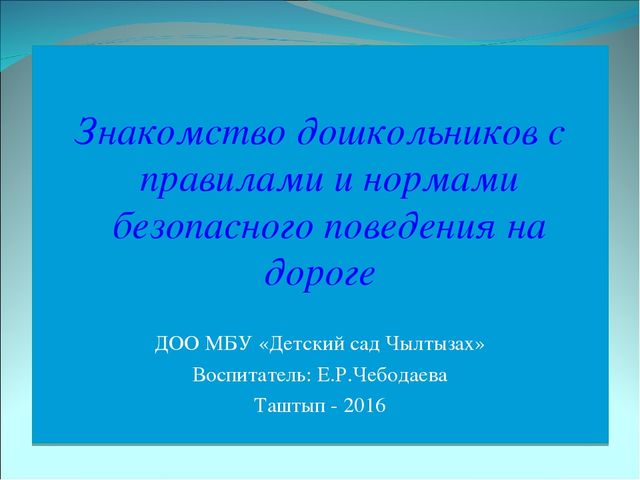 Знакомство дошкольников с правилами и нормами безопасного поведения на дороге

ДОО МБУ «Детский сад Чылтызах»

Воспитатель: Е.Р.Чебодаева

Таштып - 2016